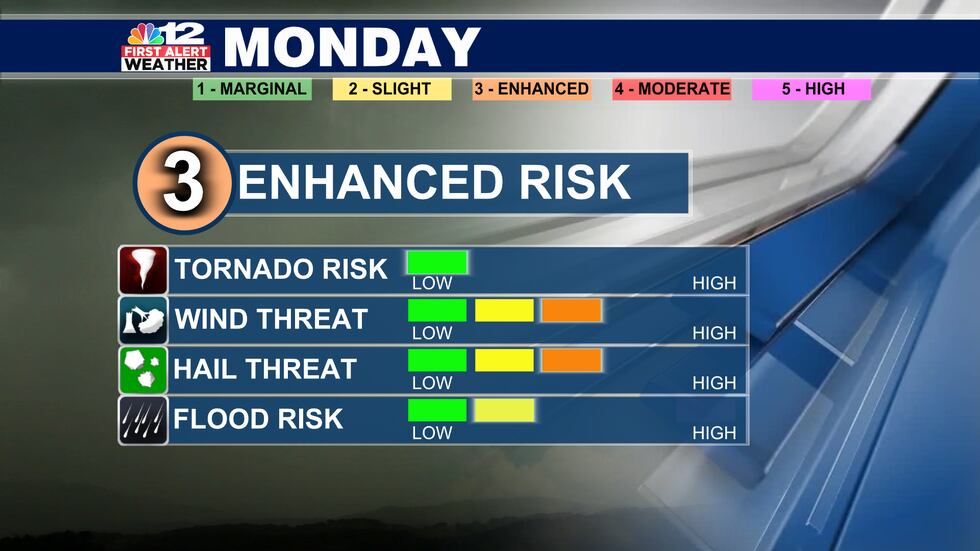 12
FIRST ALERT
WEATHER
MONDAY

1 - MARGINAL
2 - SLIGHT
3 - ENHANCED
4 - MODERATE
5 - HIGH

3 ENHANCED RISK

TORNADO RISK
LOW
HIGH

WIND THREAT
LOW
HIGH

HAIL THREAT
LOW
HIGH

FLOOD RISK
LOW
HIGH